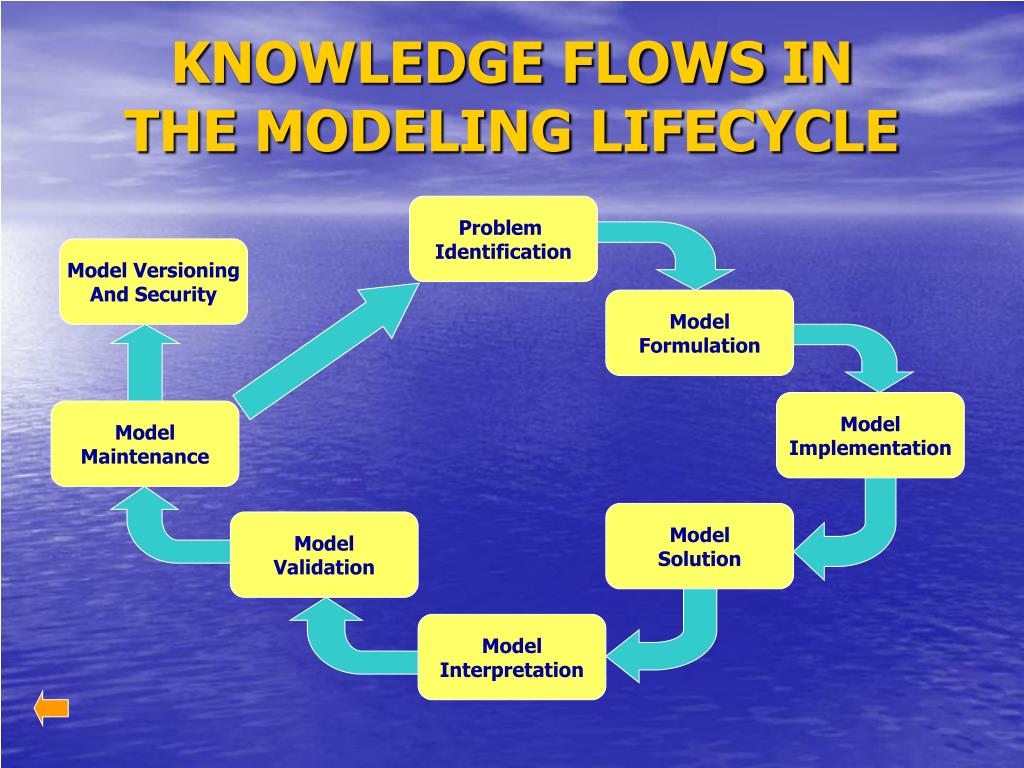 KNOWLEDGE FLOWS IN THE MODELING LIFECYCLE

Problem Identification

Model Formulation

Model Implementation

Model Solution

Model Interpretation

Model Validation

Model Maintenance

Model Versioning And Security